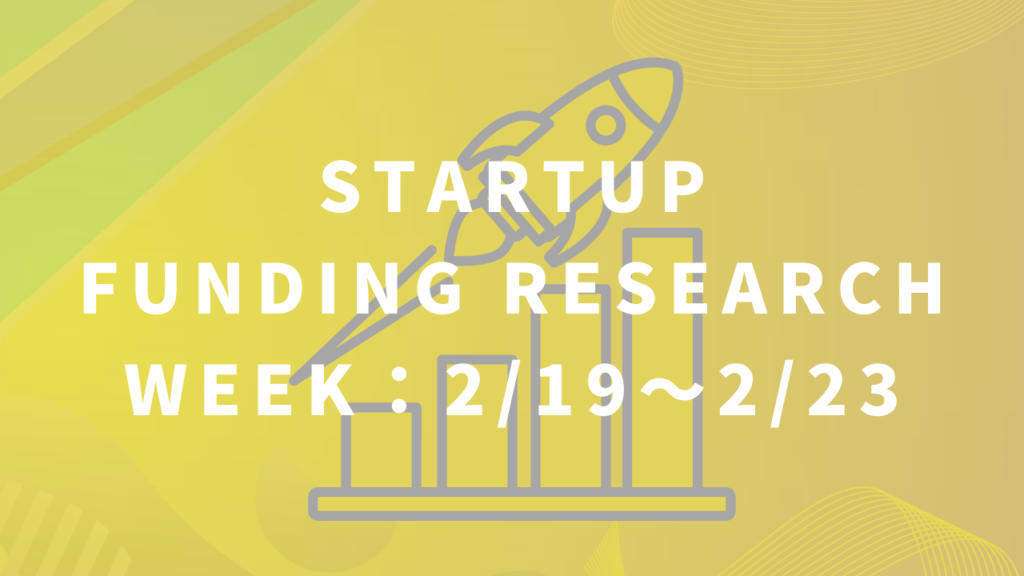 STARTUP
FUNDING RESEARCH
WEEK：2/19～2/23